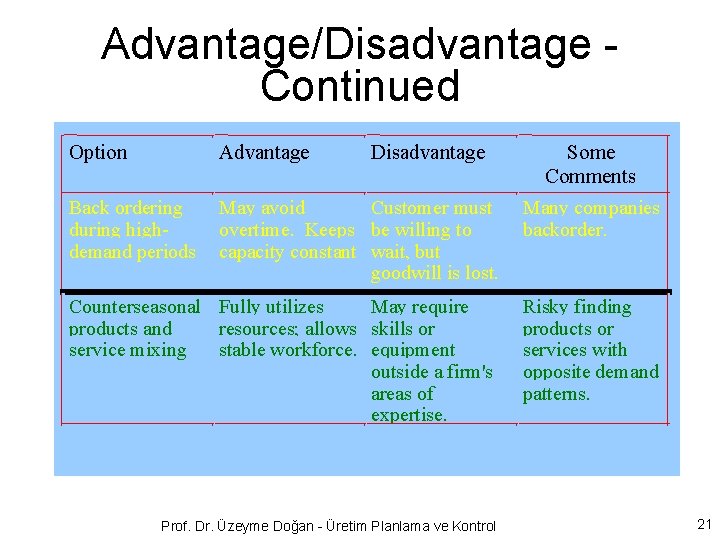 Advantage/Disadvantage - Continued

| Option | Advantage | Disadvantage | Some Comments |
|---|---|---|---|
| Back ordering during high-demand periods | May avoid overtime. Keeps capacity constant | Customer must be willing to wait, but goodwill is lost. | Many companies backorder. |
| Counterseasonal products and service mixing | Fully utilizes resources; allows stable workforce. | May require skills or equipment outside a firm's areas of expertise. | Risky finding products or services with opposite demand patterns. |

Prof. Dr. Üzeyme Doğan - Üretim Planlama ve Kontrol

21